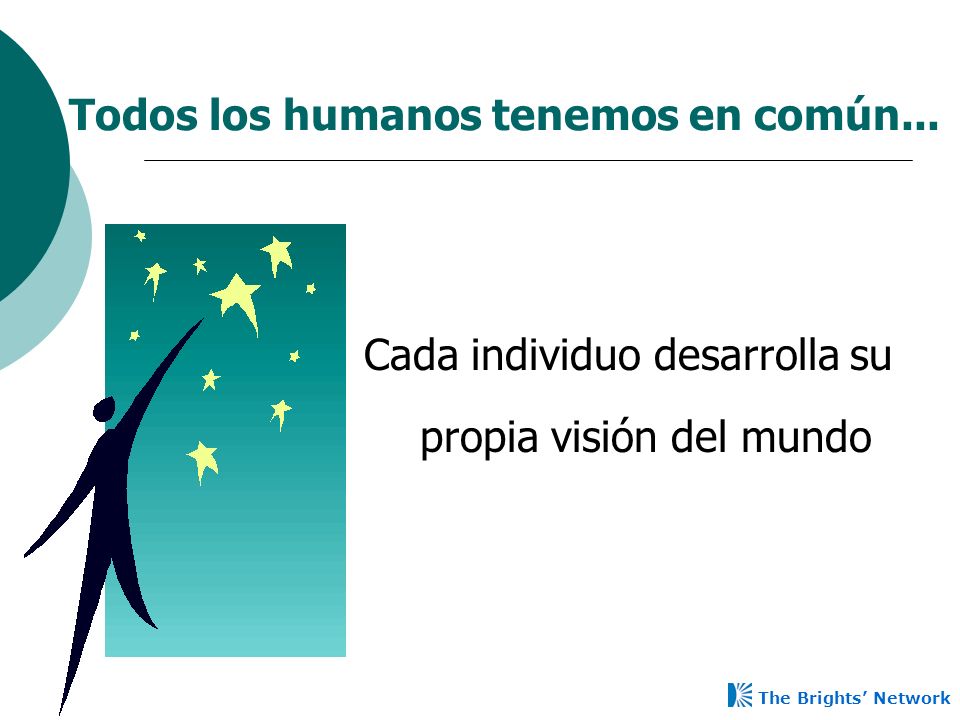 Todos los humanos tenemos en común...

Cada individuo desarrolla su propia visión del mundo

The Brights' Network